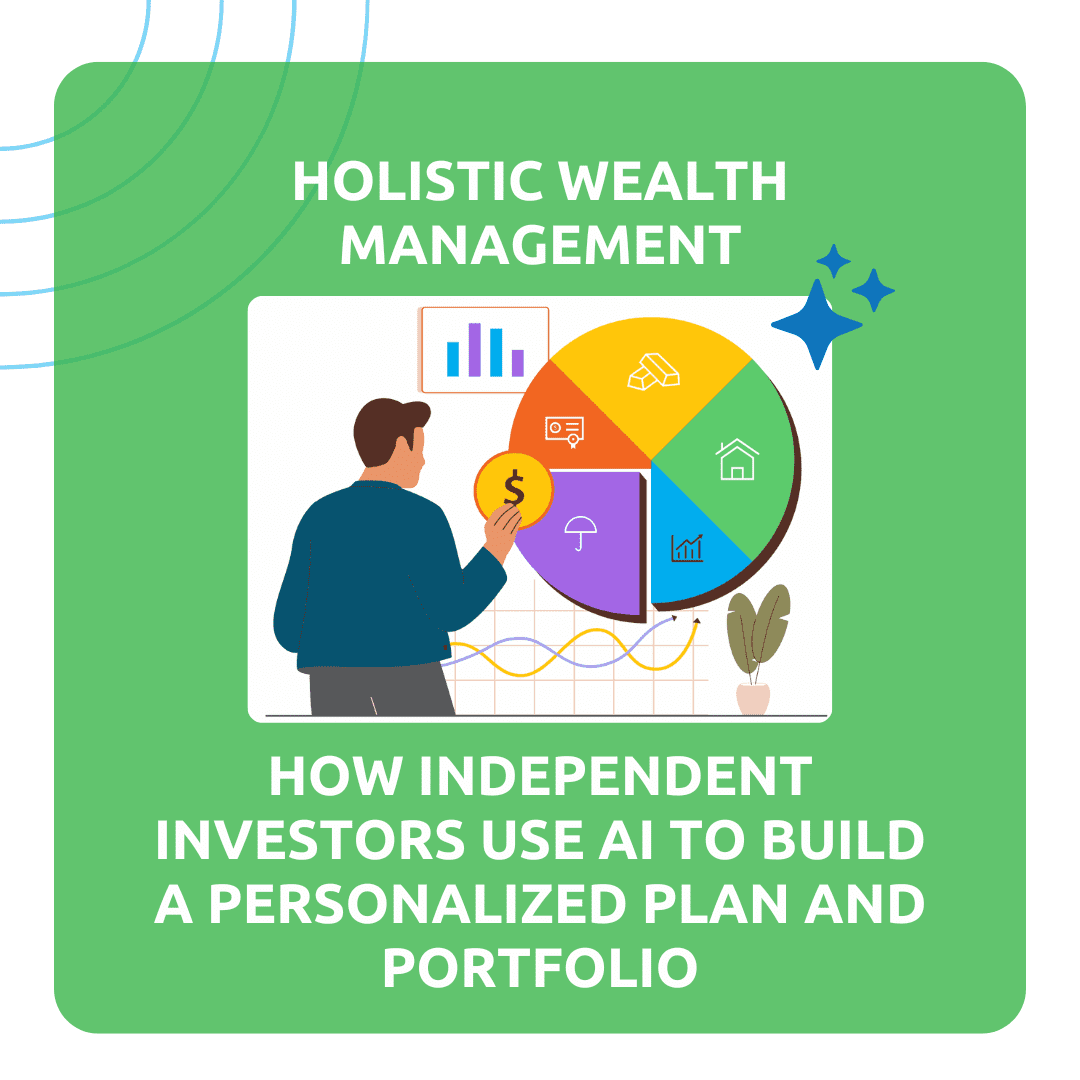 HOLISTIC WEALTH MANAGEMENT

$

HOW INDEPENDENT INVESTORS USE AI TO BUILD A PERSONALIZED PLAN AND PORTFOLIO